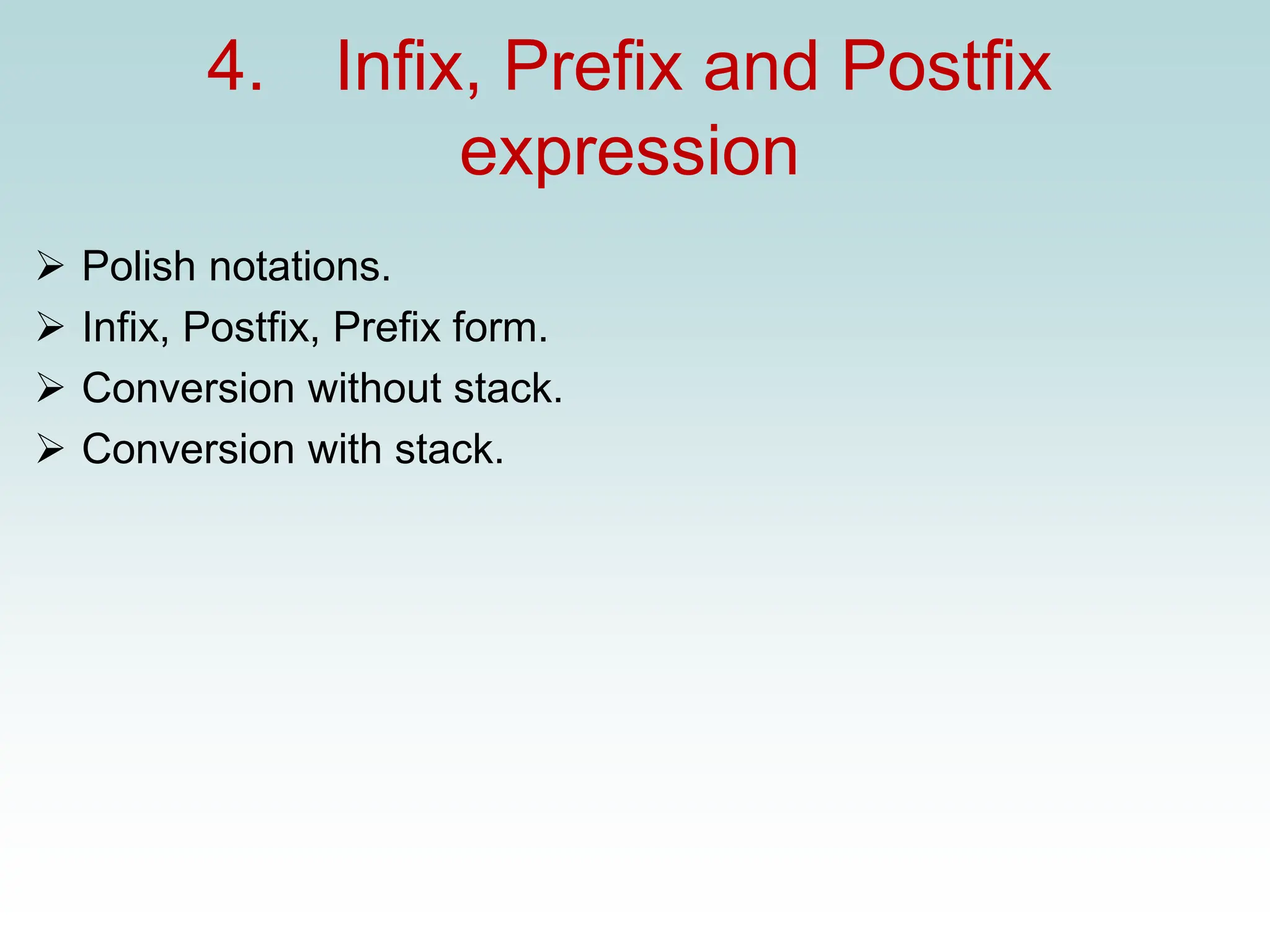 4. Infix, Prefix and Postfix expression

➢ Polish notations.
➢ Infix, Postfix, Prefix form.
➢ Conversion without stack.
➢ Conversion with stack.